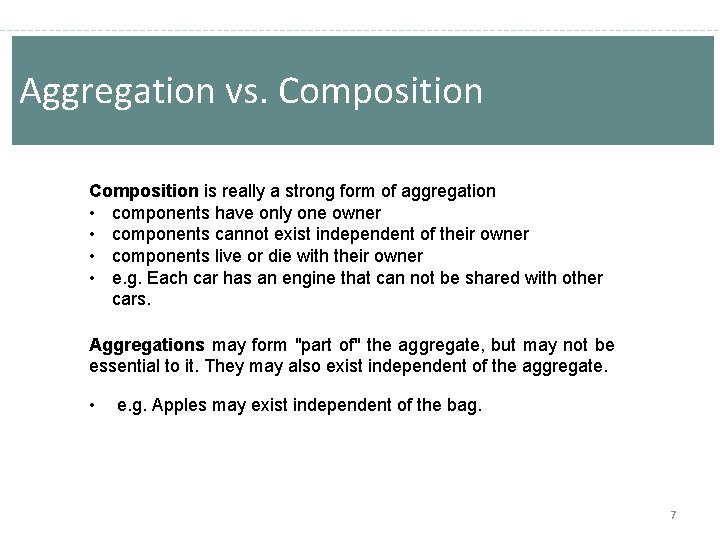 Aggregation vs. Composition

Composition is really a strong form of aggregation
• components have only one owner
• components cannot exist independent of their owner
• components live or die with their owner
• e.g. Each car has an engine that can not be shared with other cars.

Aggregations may form "part of" the aggregate, but may not be essential to it. They may also exist independent of the aggregate.

• e.g. Apples may exist independent of the bag.

7